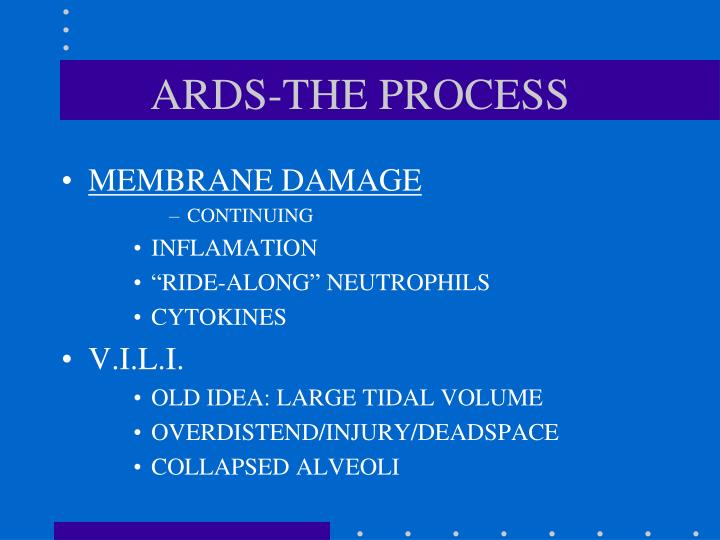 ARDS-THE PROCESS

• MEMBRANE DAMAGE
– CONTINUING
• INFLAMATION
• “RIDE-ALONG” NEUTROPHILS
• CYTOKINES

• V.I.L.I.
• OLD IDEA: LARGE TIDAL VOLUME
• OVERDISTEND/INJURY/DEADSPACE
• COLLAPSED ALVEOLI